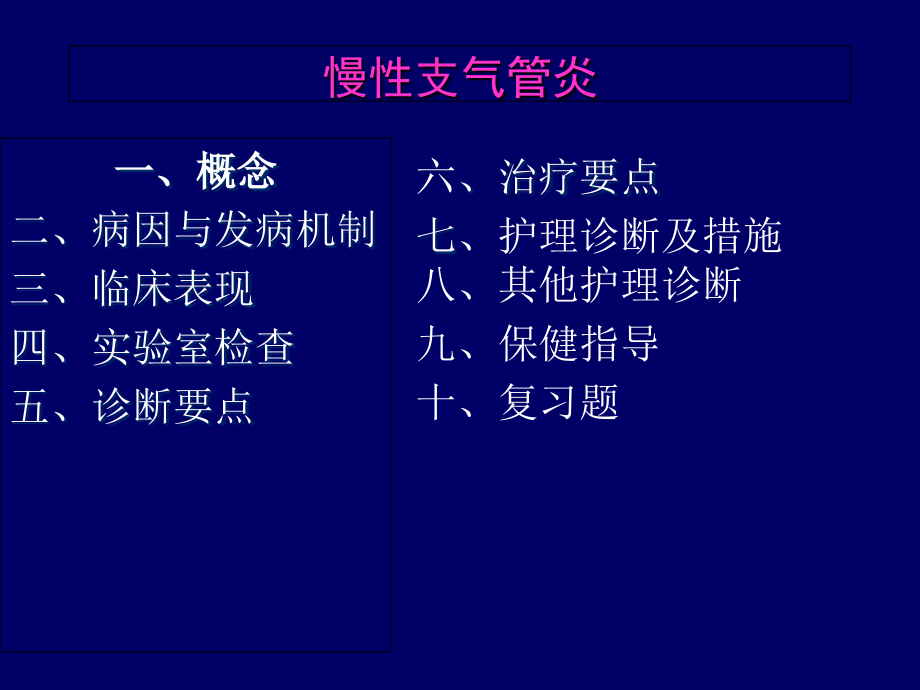 慢性支气管炎

一、概念
二、病因与发病机制
三、临床表现
四、实验室检查
五、诊断要点

六、治疗要点
七、护理诊断及措施
八、其他护理诊断
九、保健指导
十、复习题